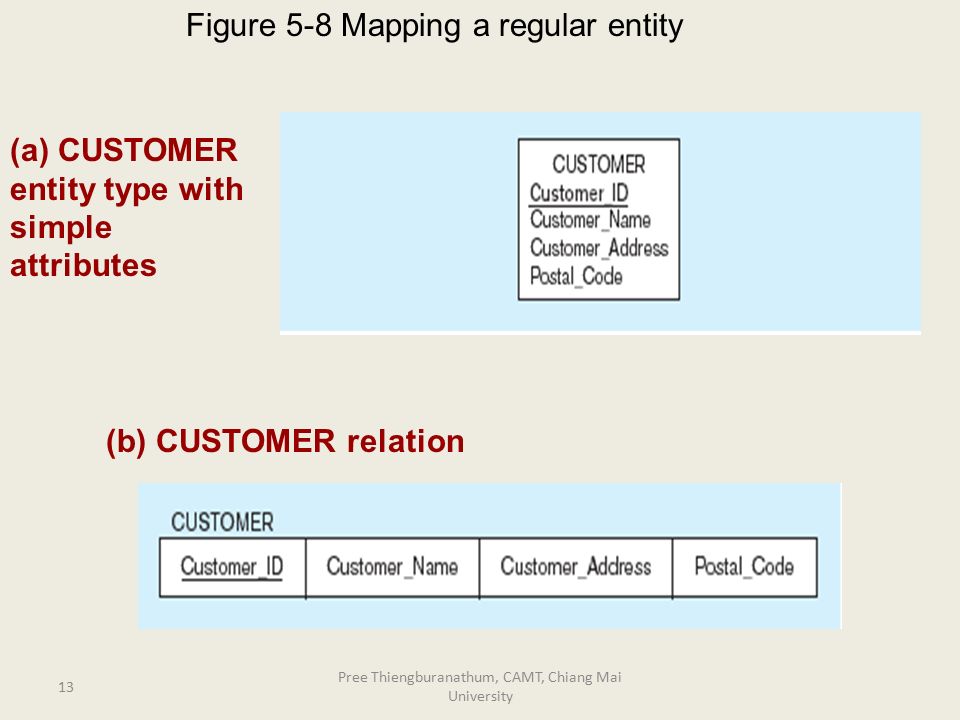 Figure 5-8 Mapping a regular entity

(a) CUSTOMER entity type with simple attributes

CUSTOMER
Customer_ID
Customer_Name
Customer_Address
Postal_Code

(b) CUSTOMER relation

CUSTOMER

| Customer_ID | Customer_Name | Customer_Address | Postal_Code |
|---|---|---|---|

13

Pree Thiengburanathum, CAMT, Chiang Mai University